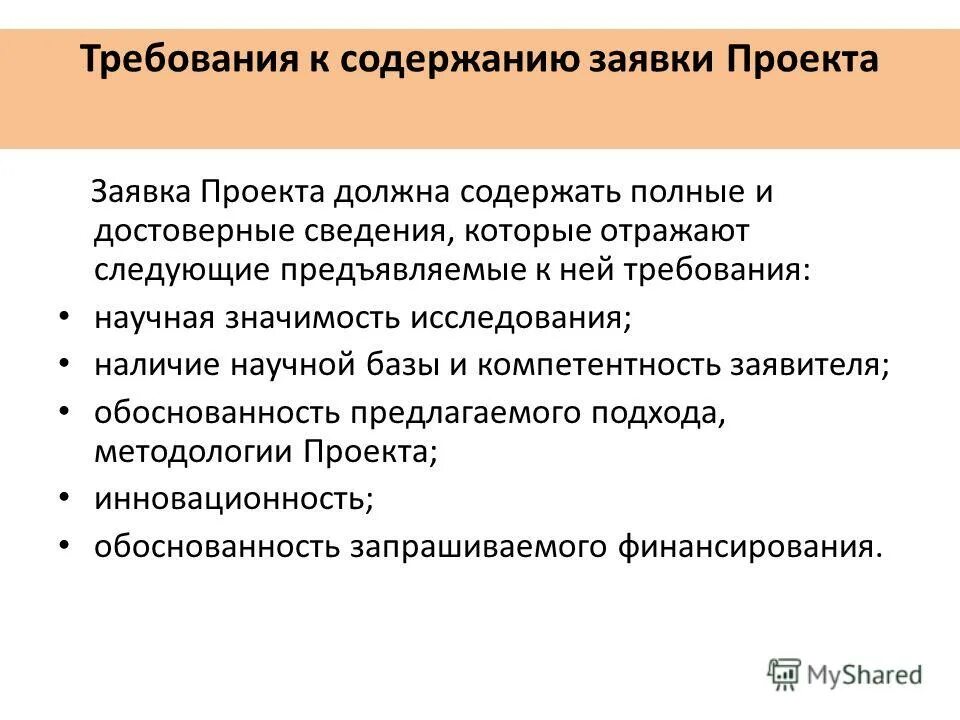 Требования к содержанию заявки Проекта

Заявка Проекта должна содержать полные и достоверные сведения, которые отражают следующие предъявляемые к ней требования:

• научная значимость исследования;
• наличие научной базы и компетентность заявителя;
• обоснованность предлагаемого подхода, методологии Проекта;
• инновационность;
• обоснованность запрашиваемого финансирования.

MyShared